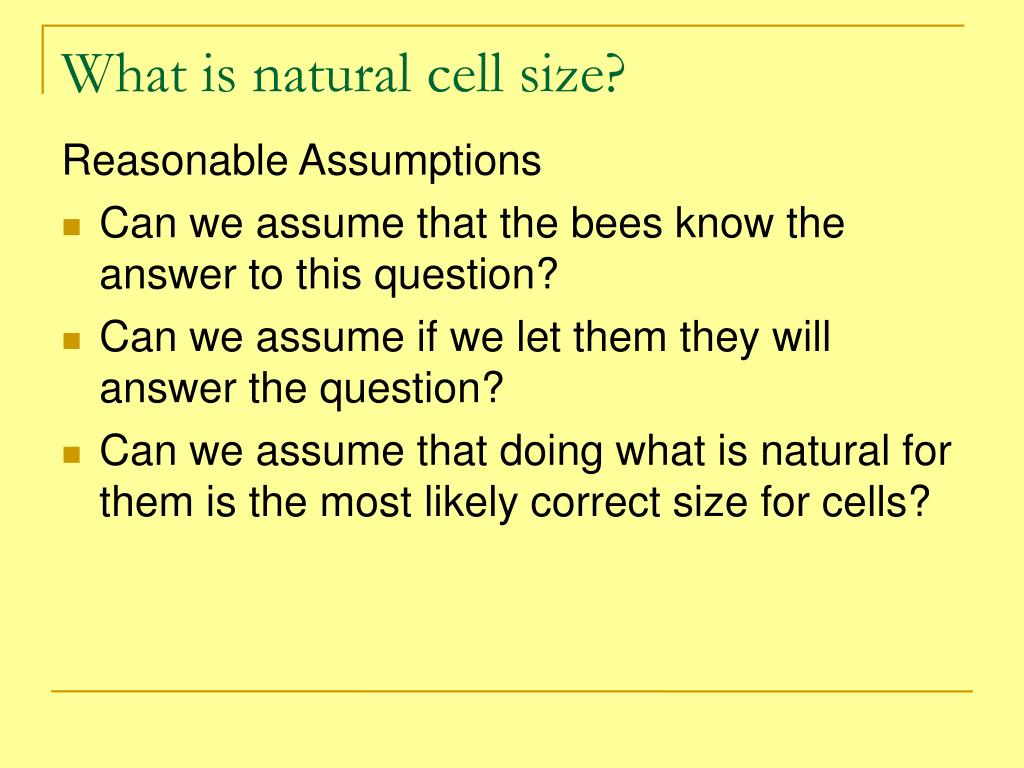 What is natural cell size?

Reasonable Assumptions

- Can we assume that the bees know the answer to this question?
- Can we assume if we let them they will answer the question?
- Can we assume that doing what is natural for them is the most likely correct size for cells?